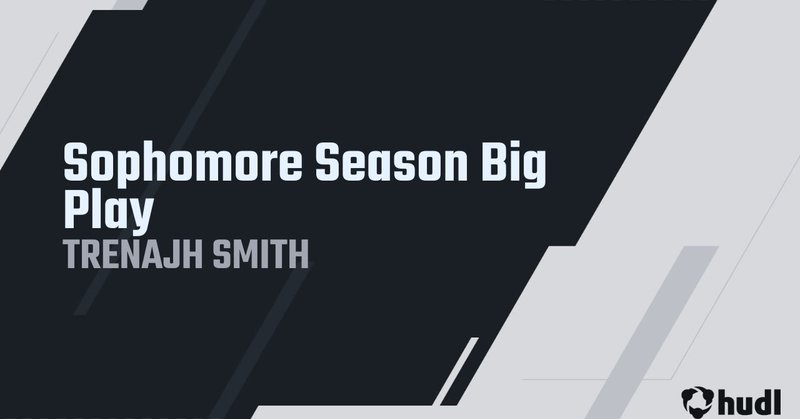 Sophomore Season Big Play
TRENAJH SMITH

hudl